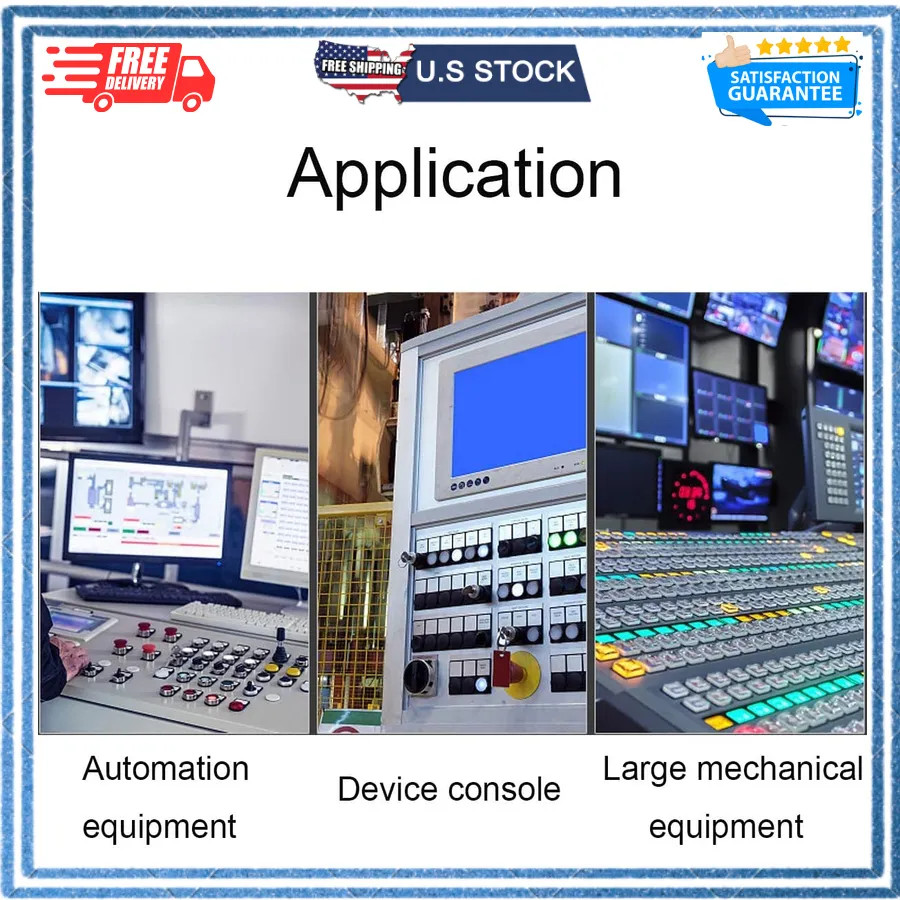 FREE DELIVERY

FREE SHIPPING U.S STOCK

SATISFACTION GUARANTEE

Application

Automation equipment

Device console

Large mechanical equipment